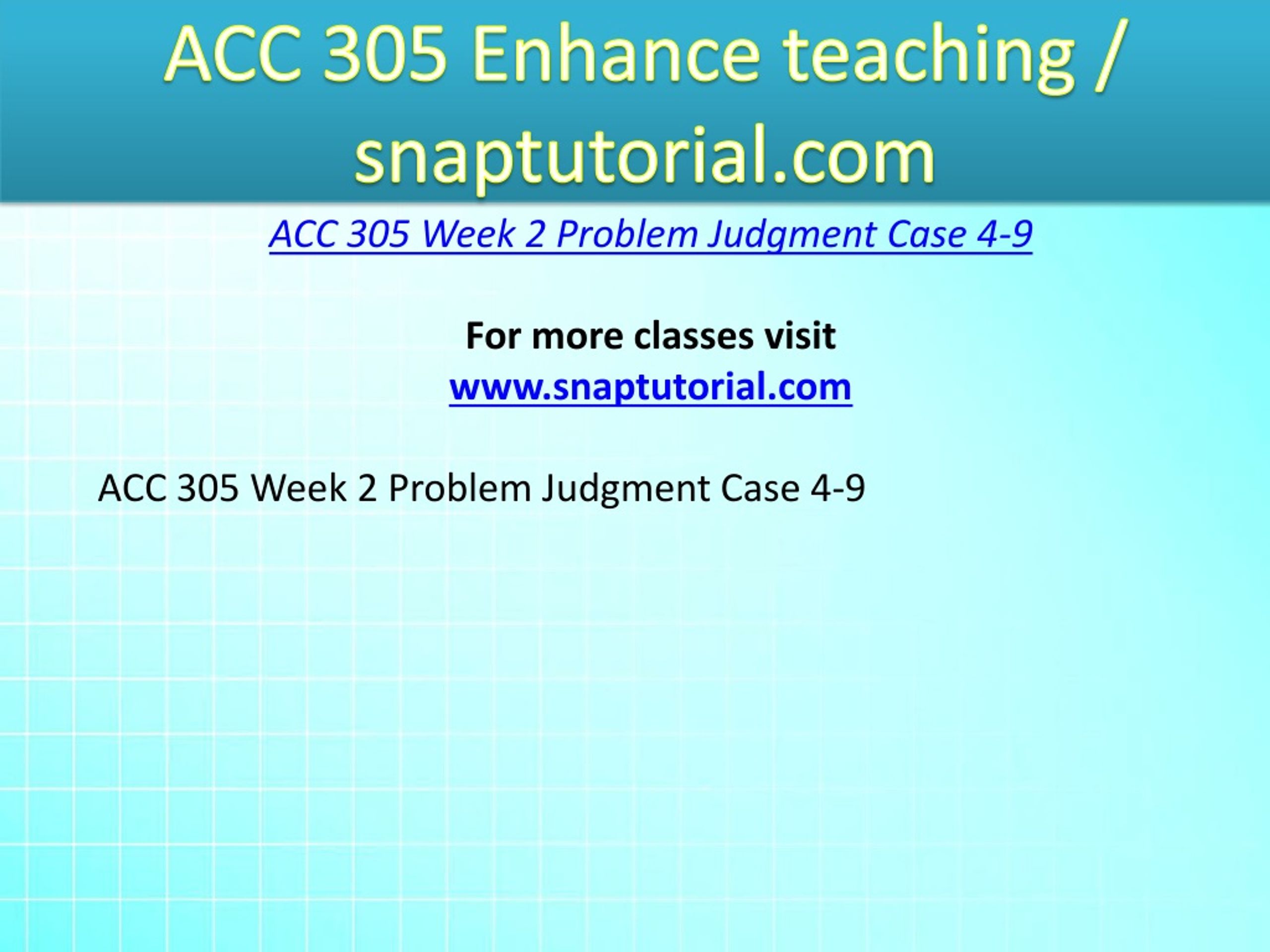 ACC 305 Enhance teaching / snaptutorial.com

ACC 305 Week 2 Problem Judgment Case 4-9

For more classes visit
www.snaptutorial.com

ACC 305 Week 2 Problem Judgment Case 4-9